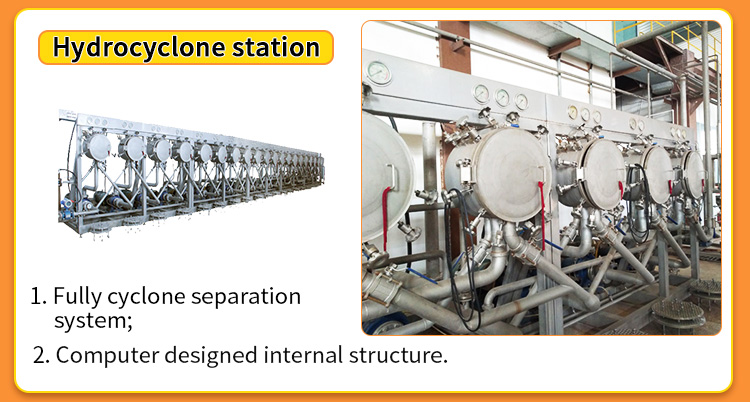 Hydrocyclone station

1. Fully cyclone separation system;

2. Computer designed internal structure.